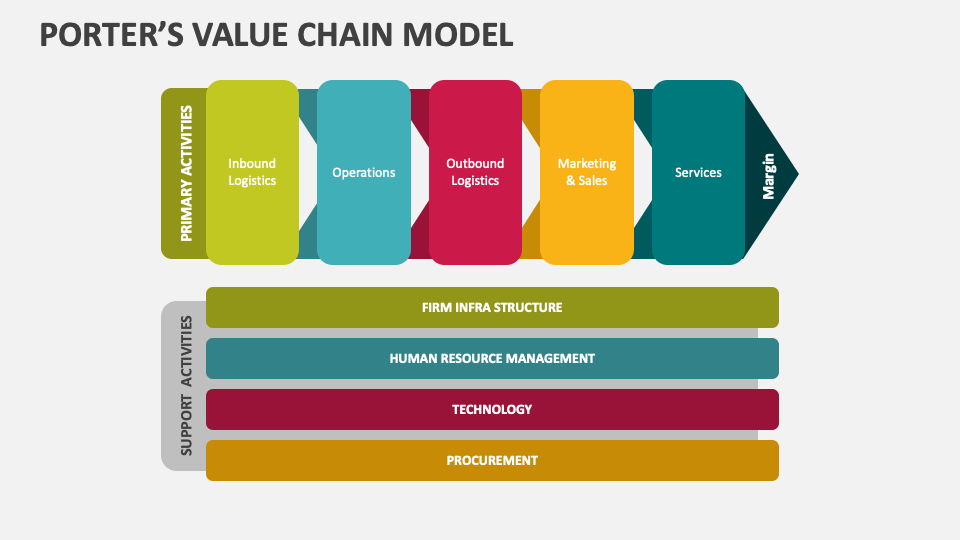 PORTER'S VALUE CHAIN MODEL

PRIMARY ACTIVITIES

Inbound Logistics

Operations

Outbound Logistics

Marketing & Sales

Services

Margin

SUPPORT ACTIVITIES

FIRM INFRA STRUCTURE

HUMAN RESOURCE MANAGEMENT

TECHNOLOGY

PROCUREMENT